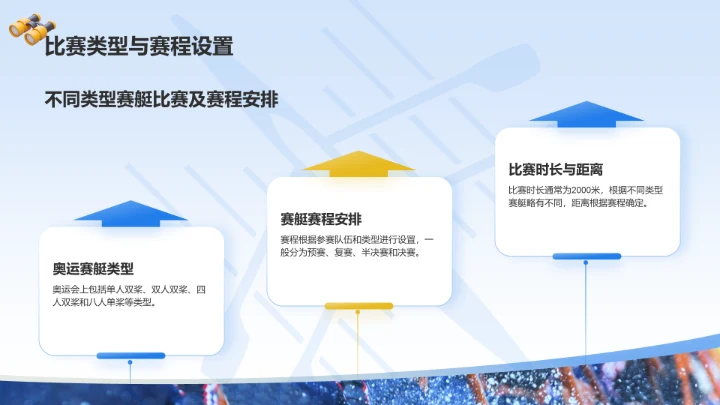 比赛类型与赛程设置

不同类型赛艇比赛及赛程安排

奥运赛艇类型

奥运会上包括单人双桨、双人双桨、四人双桨和八人单桨等类型。

赛艇赛程安排

赛程根据参赛队伍和类型进行设置，一般分为预赛、复赛、半决赛和决赛。

比赛时长与距离

比赛时长通常为2000米，根据不同类型赛艇略有不同，距离根据赛程确定。